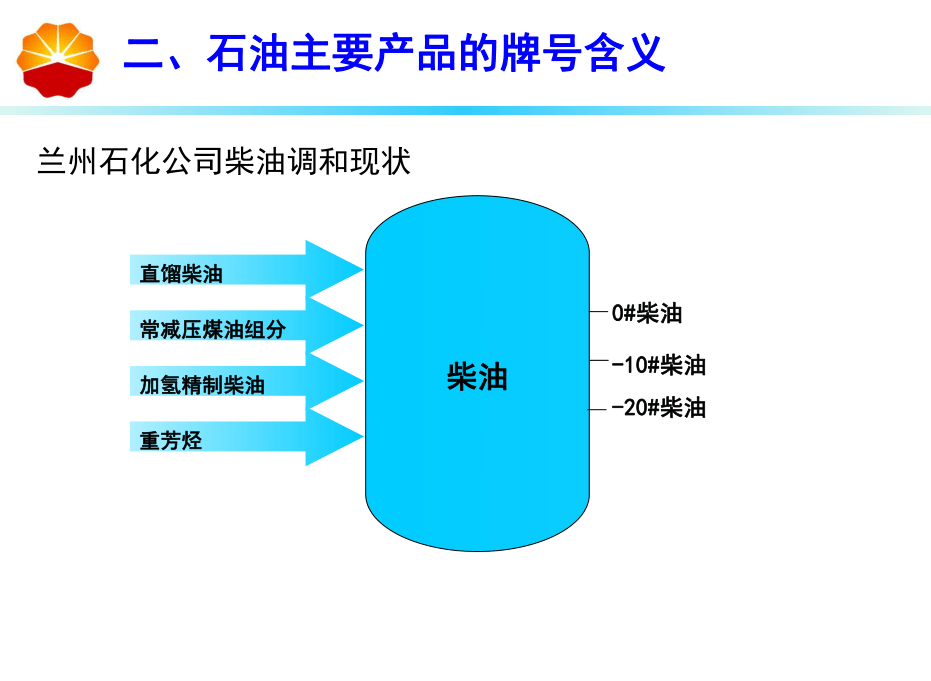 二、石油主要产品的牌号含义

兰州石化公司柴油调和现状

直馏柴油

常减压煤油组分

加氢精制柴油

重芳烃

柴油

0#柴油

-10#柴油

-20#柴油